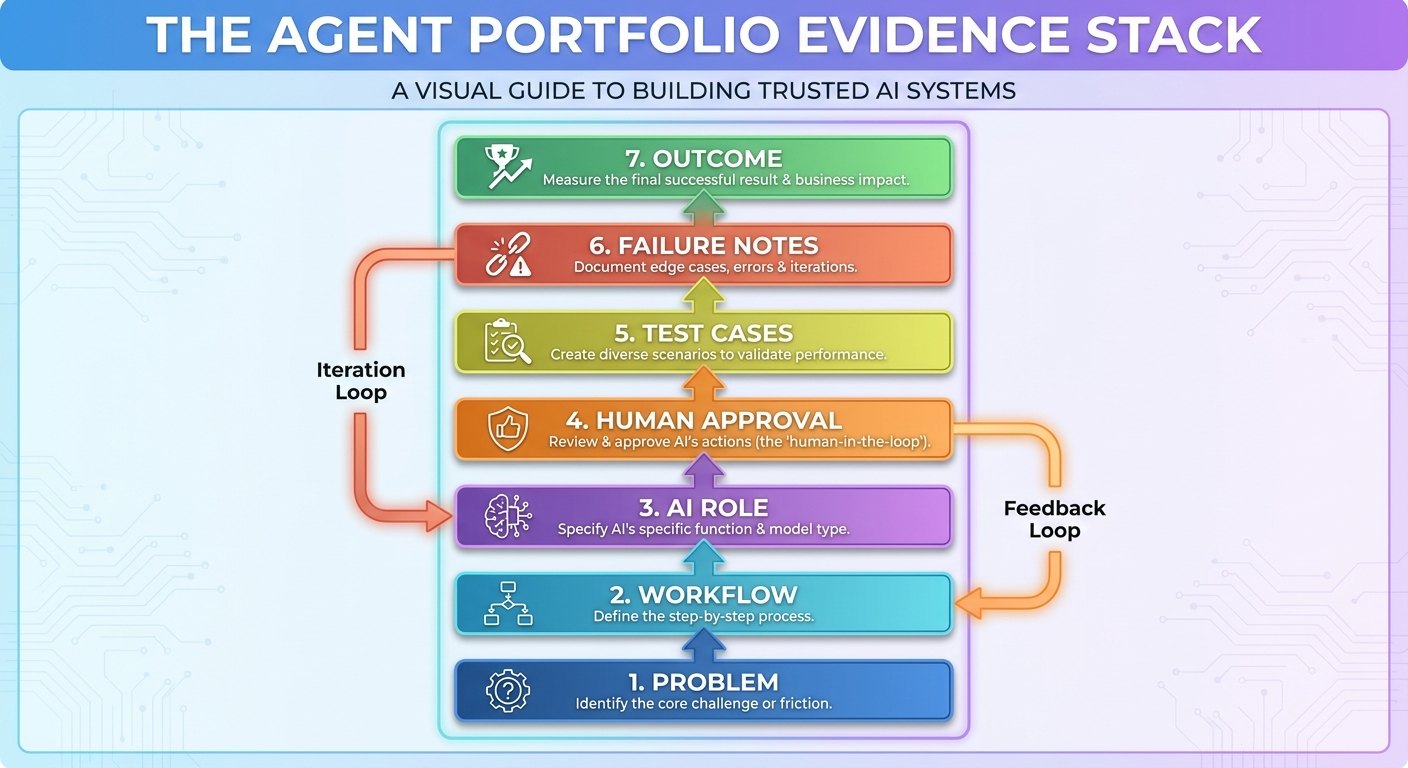 THE AGENT PORTFOLIO EVIDENCE STACK

A VISUAL GUIDE TO BUILDING TRUSTED AI SYSTEMS

7. OUTCOME
Measure the final successful result & business impact.

6. FAILURE NOTES
Document edge cases, errors & iterations.

5. TEST CASES
Create diverse scenarios to validate performance.

4. HUMAN APPROVAL
Review & approve AI's actions (the 'human-in-the-loop').

3. AI ROLE
Specify AI's specific function & model type.

2. WORKFLOW
Define the step-by-step process.

1. PROBLEM
Identify the core challenge or friction.

Iteration Loop

Feedback Loop